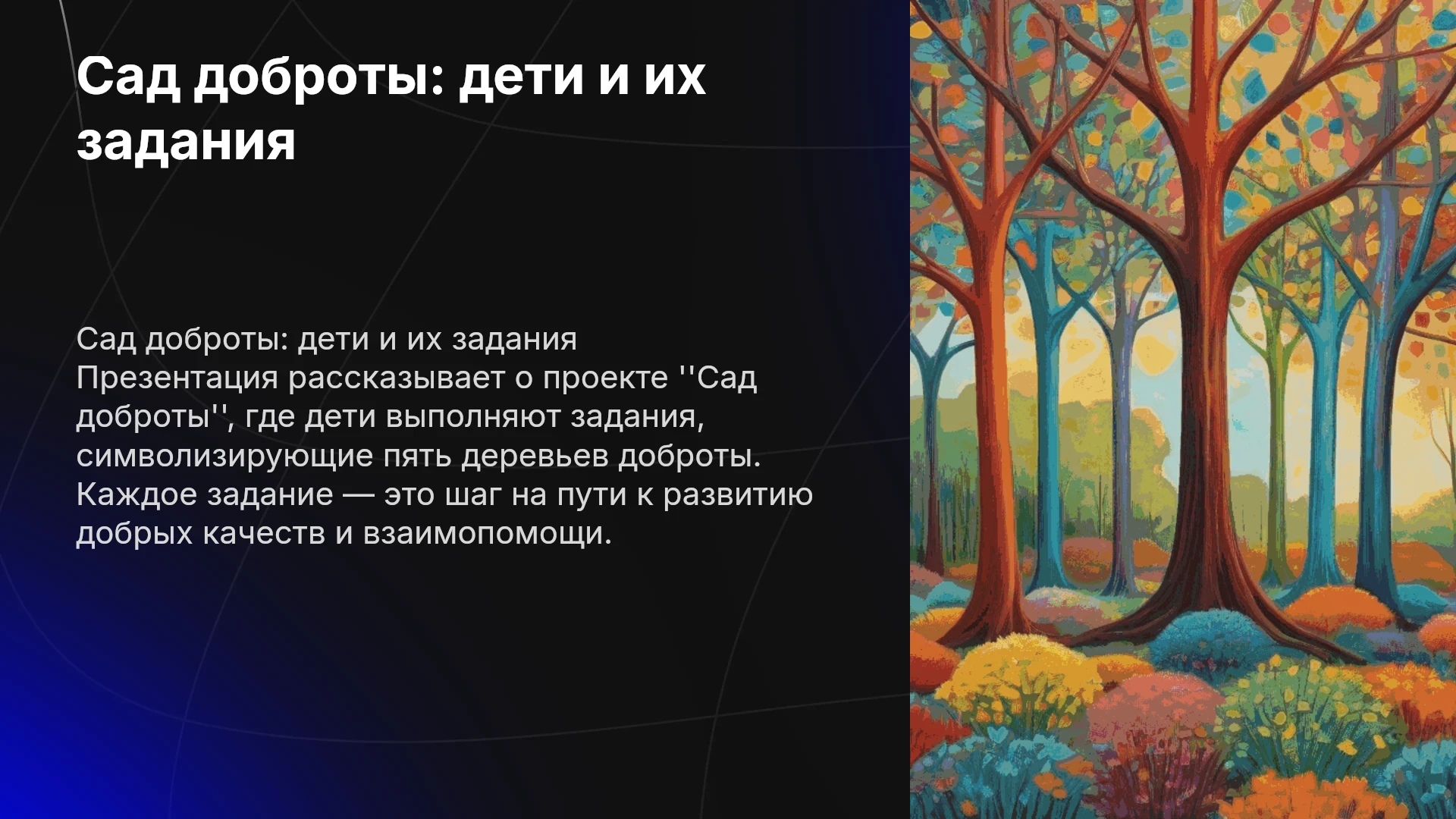 Сад доброты: дети и их задания

Сад доброты: дети и их задания
Презентация рассказывает о проекте ''Сад доброты'', где дети выполняют задания, символизирующие пять деревьев доброты. Каждое задание — это шаг на пути к развитию добрых качеств и взаимопомощи.